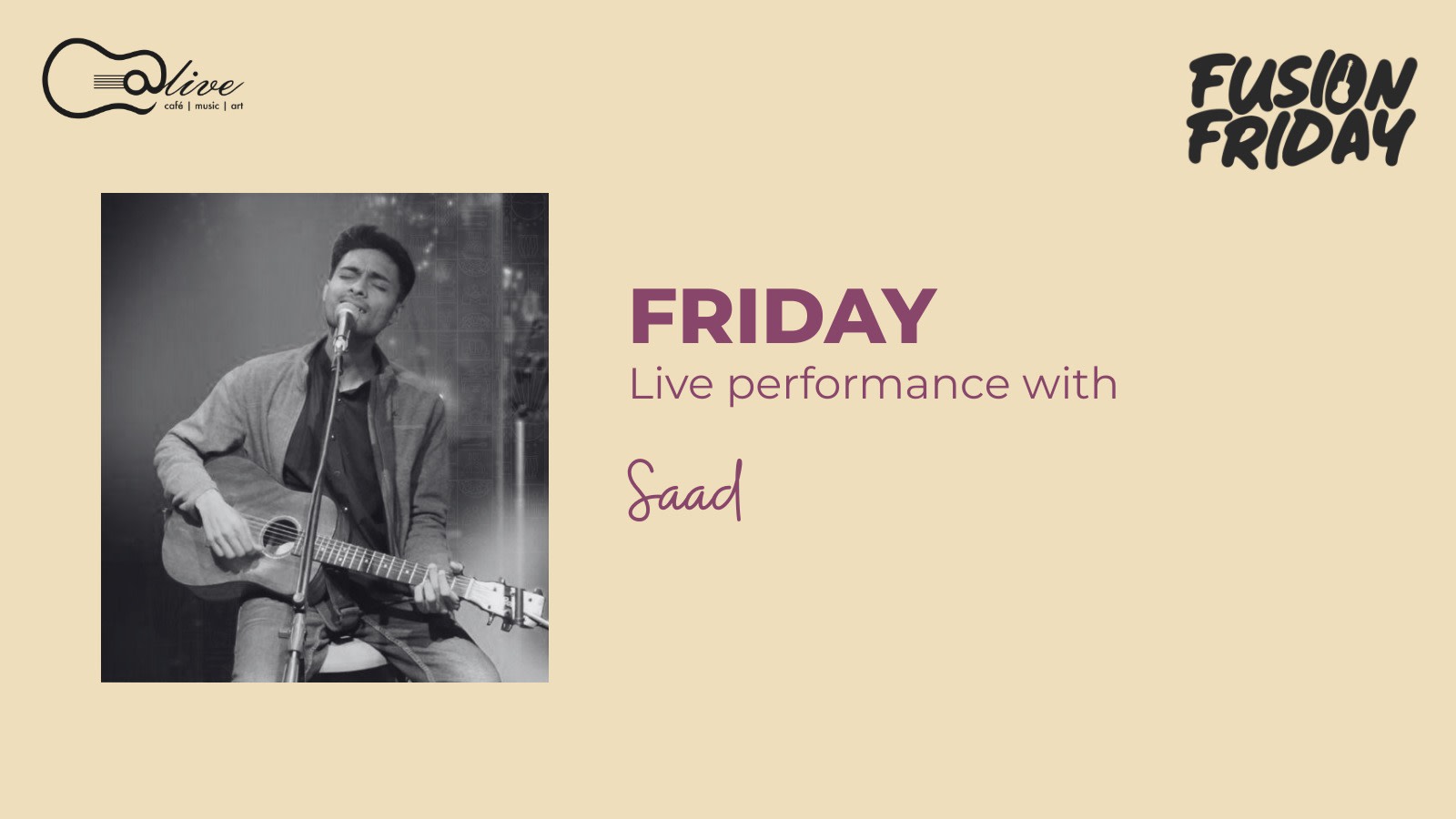 @live
café | music | art

FUSION FRIDAY

FRIDAY
Live performance with

Saad